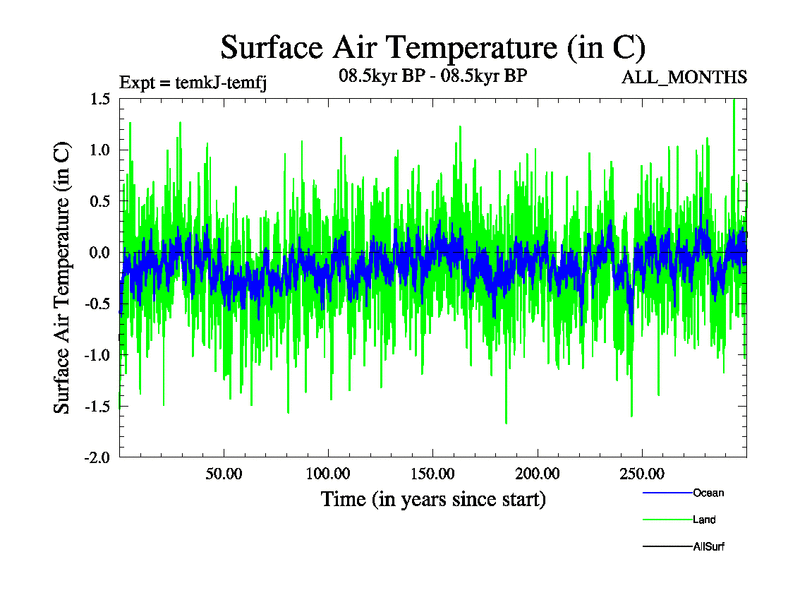 Surface Air Temperature (in C)

Expt = temkJ-temfj

08.5kyr BP - 08.5kyr BP

ALL_MONTHS

Surface Air Temperature (in C)

1.5
1.0
0.5
0.0
-0.5
-1.0
-1.5
-2.0

50.00
100.00
150.00
200.00
250.00

Time (in years since start)

Ocean
Land
AllSurf